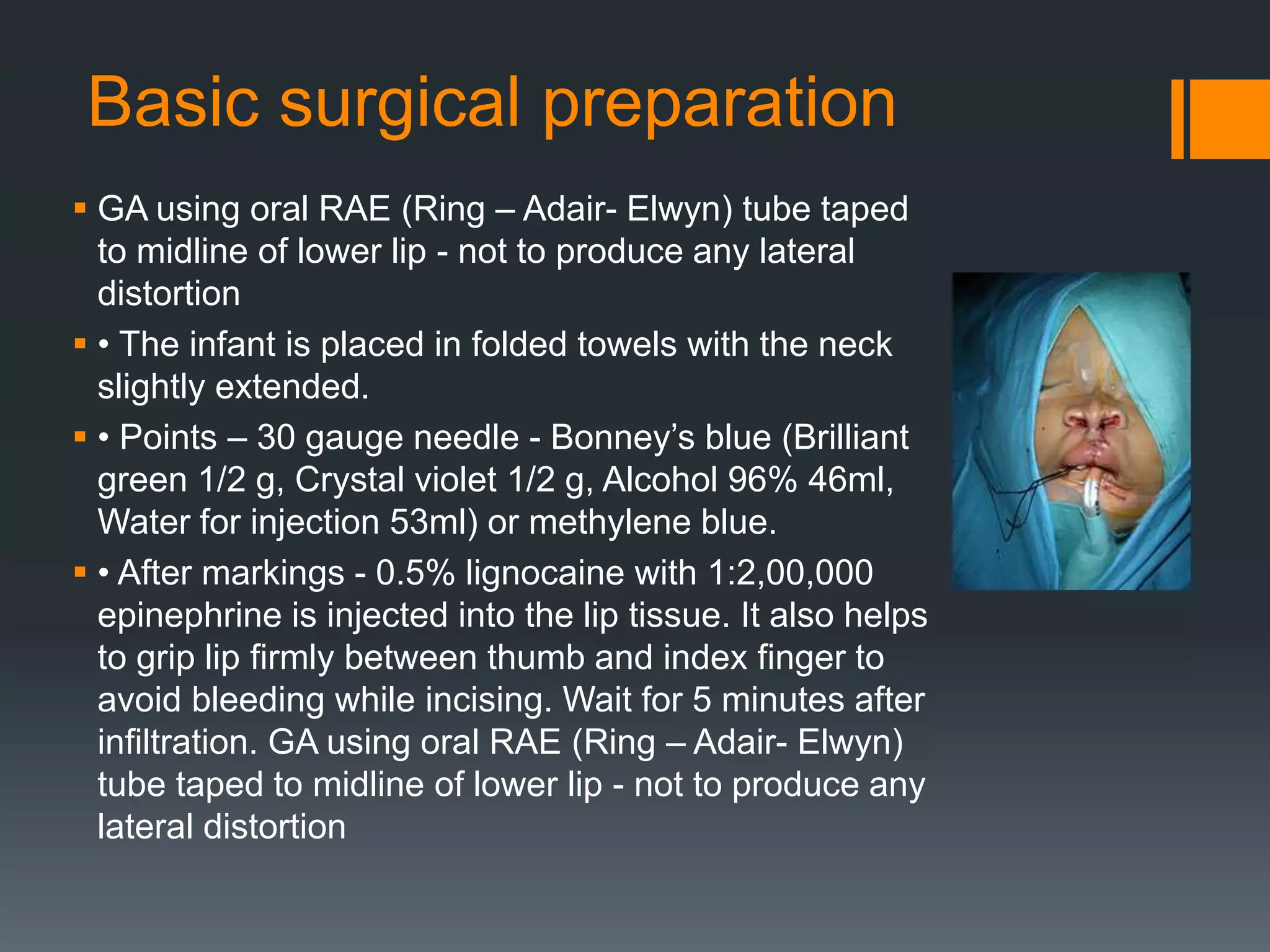 Basic surgical preparation

▪ GA using oral RAE (Ring – Adair- Elwyn) tube taped to midline of lower lip - not to produce any lateral distortion

▪ • The infant is placed in folded towels with the neck slightly extended.

▪ • Points – 30 gauge needle - Bonney's blue (Brilliant green 1/2 g, Crystal violet 1/2 g, Alcohol 96% 46ml, Water for injection 53ml) or methylene blue.

▪ • After markings - 0.5% lignocaine with 1:2,00,000 epinephrine is injected into the lip tissue. It also helps to grip lip firmly between thumb and index finger to avoid bleeding while incising. Wait for 5 minutes after infiltration. GA using oral RAE (Ring – Adair- Elwyn) tube taped to midline of lower lip - not to produce any lateral distortion